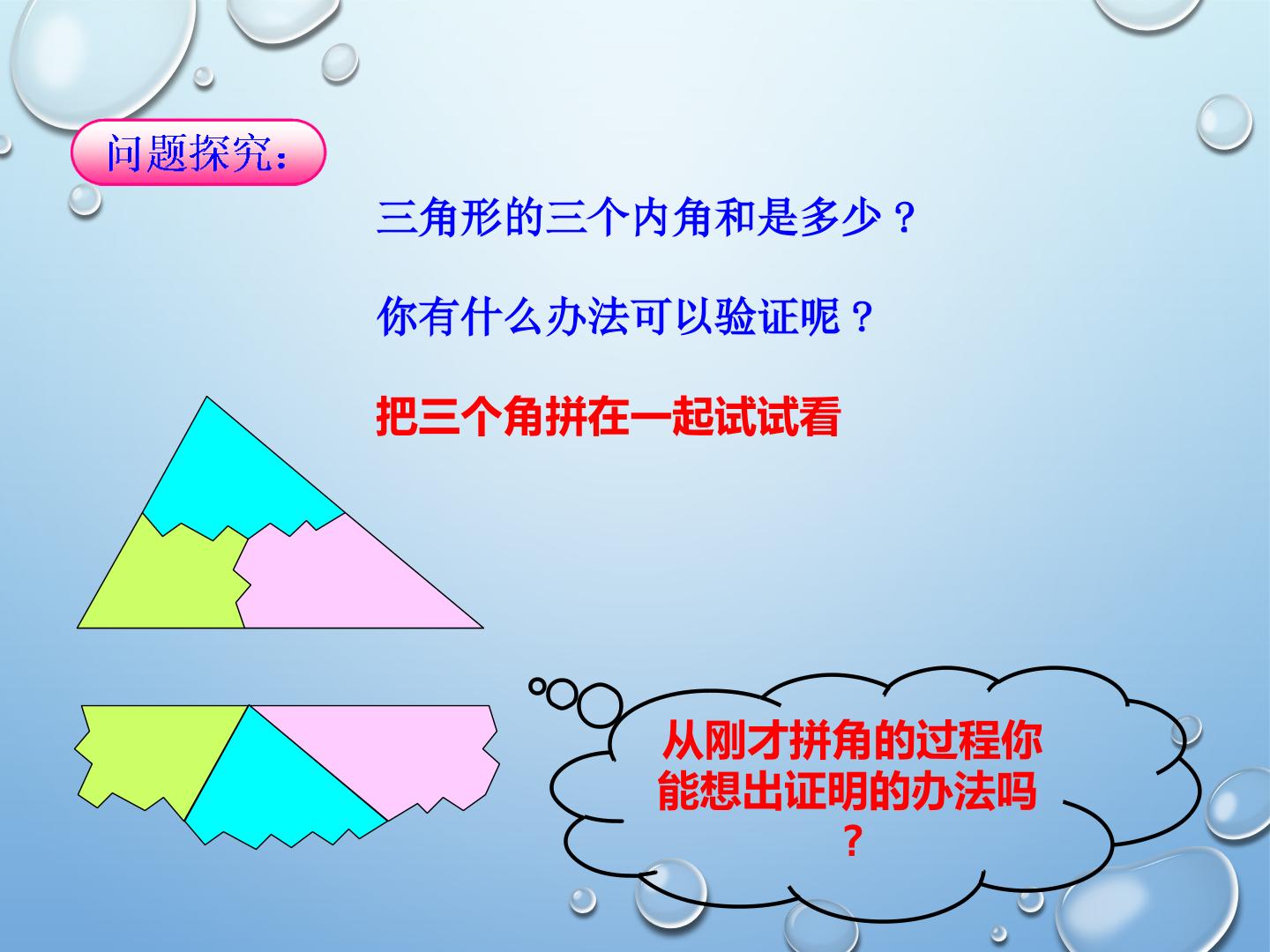 问题探究:

三角形的三个内角和是多少?

你有什么办法可以验证呢?

把三个角拼在一起试试看

从刚才拼角的过程你能想出证明的办法吗?